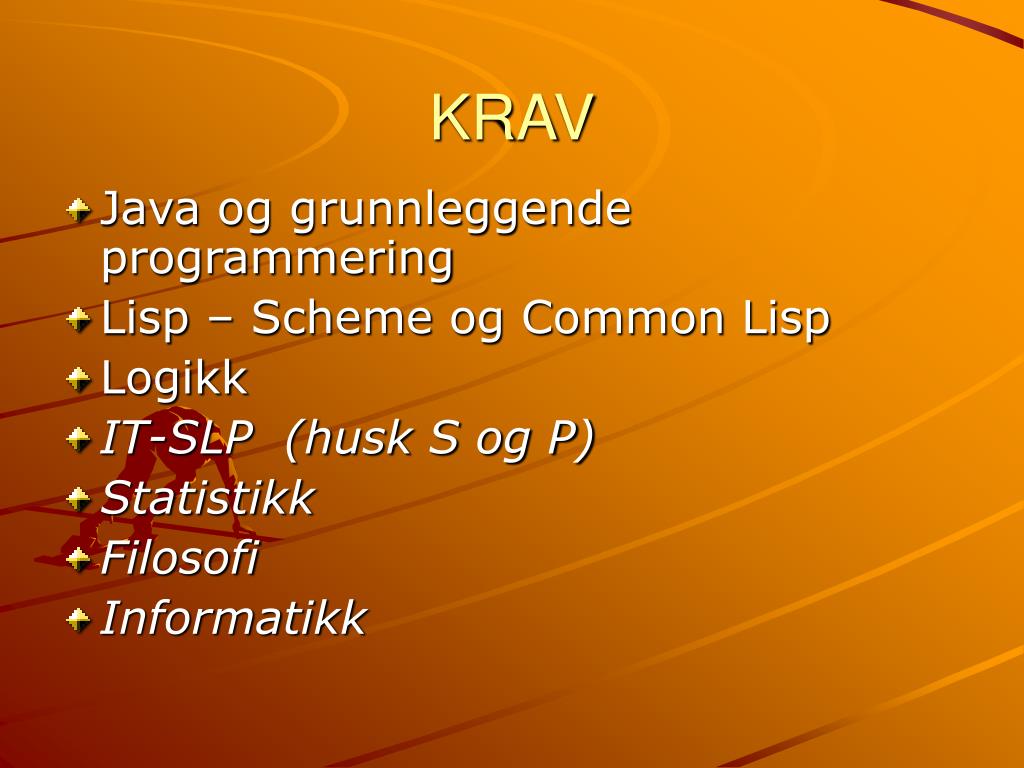 KRAV

Java og grunnleggende programmering
Lisp – Scheme og Common Lisp
Logikk
IT-SLP (husk S og P)
Statistikk
Filosofi
Informatikk